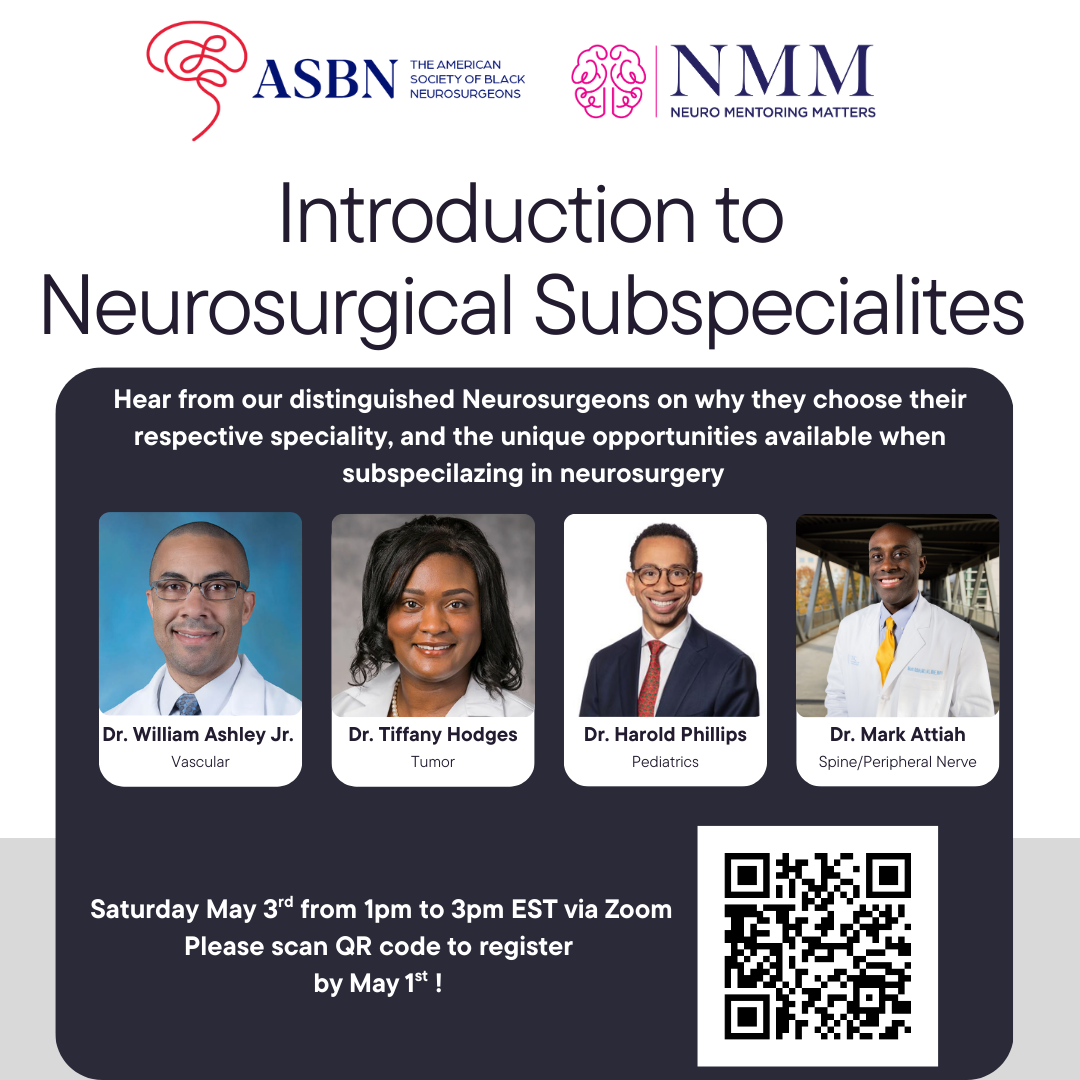 ASBN THE AMERICAN SOCIETY OF BLACK NEUROSURGEONS

NMM NEURO MENTORING MATTERS

Introduction to Neurosurgical Subspecialites

Hear from our distinguished Neurosurgeons on why they choose their respective speciality, and the unique opportunities available when subspecilazing in neurosurgery

Dr. William Ashley Jr.
Vascular

Dr. Tiffany Hodges
Tumor

Dr. Harold Phillips
Pediatrics

Dr. Mark Attiah
Spine/Peripheral Nerve

Saturday May 3$^{rd}$ from 1pm to 3pm EST via Zoom
Please scan QR code to register by May 1$^{st}$ !